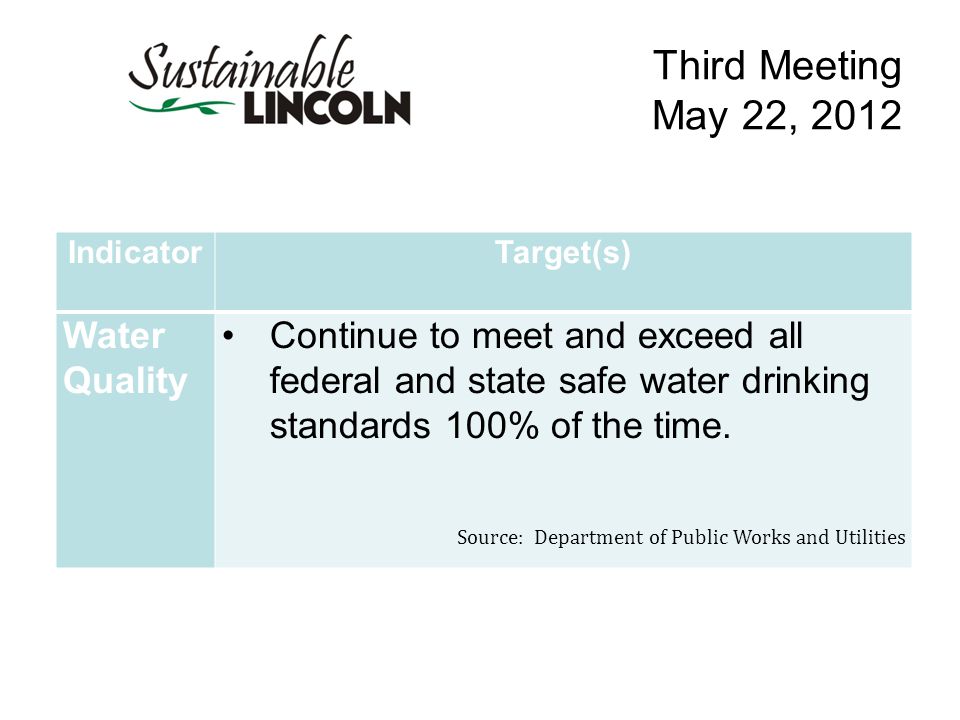 Sustainable LINCOLN

Third Meeting
May 22, 2012

| Indicator | Target(s) |
|---|---|
| Water Quality | • Continue to meet and exceed all federal and state safe water drinking standards 100% of the time. Source: Department of Public Works and Utilities |